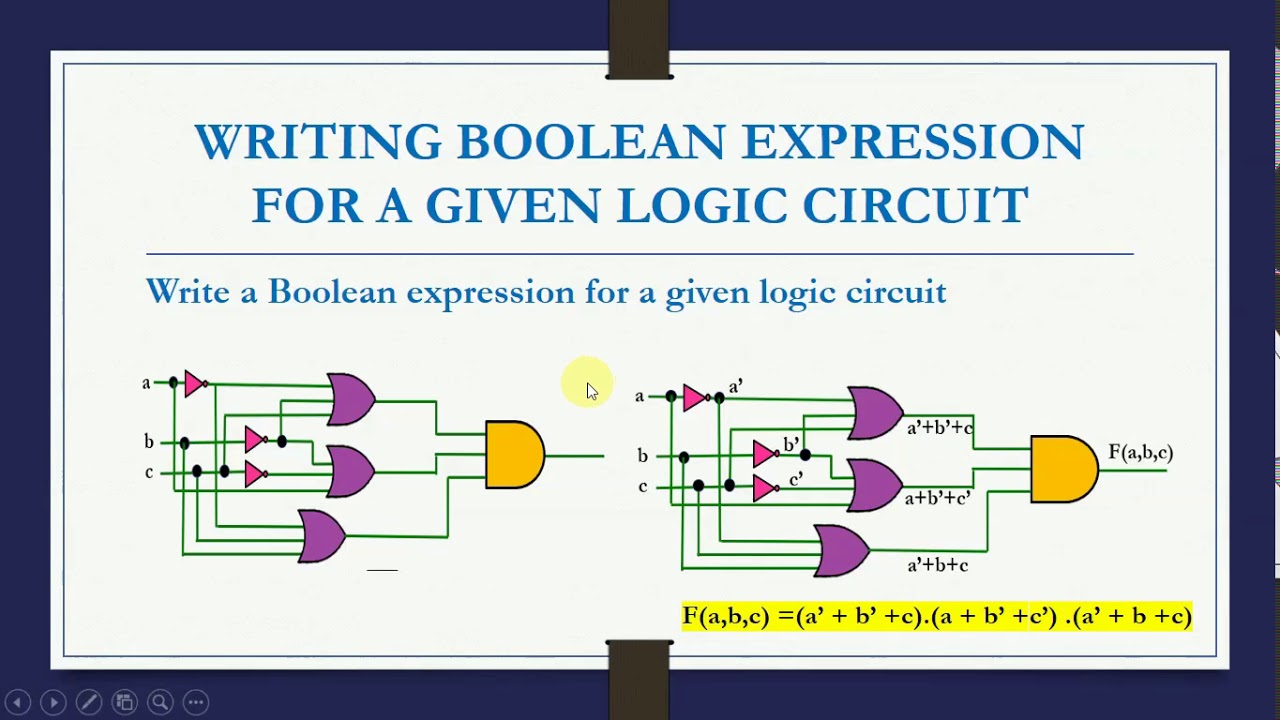 WRITING BOOLEAN EXPRESSION FOR A GIVEN LOGIC CIRCUIT

Write a Boolean expression for a given logic circuit

a
b
c

a
a'
b
b'
c
c'
a'+b'+c
a+b'+c'
a'+b+c
F(a,b,c)

F(a,b,c) =(a' + b' +c).(a + b' +c') .(a' + b +c)